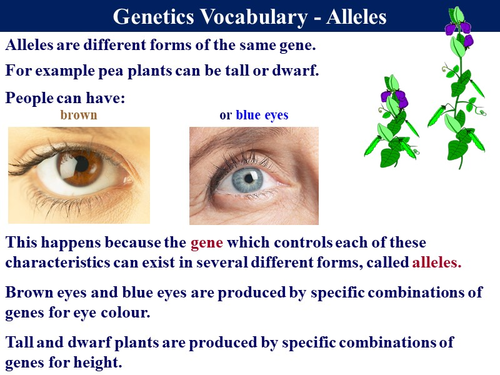 Genetics Vocabulary - Alleles

Alleles are different forms of the same gene.

For example pea plants can be tall or dwarf.

People can have:

brown

or blue eyes

This happens because the gene which controls each of these characteristics can exist in several different forms, called alleles.

Brown eyes and blue eyes are produced by specific combinations of genes for eye colour.

Tall and dwarf plants are produced by specific combinations of genes for height.